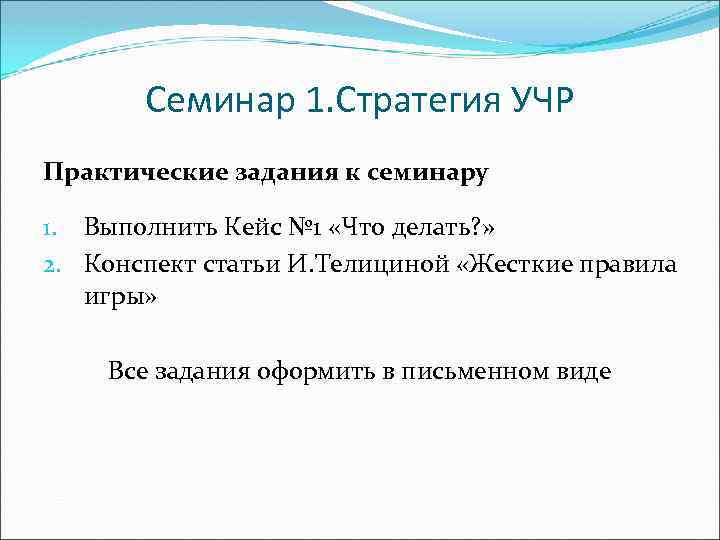 Семинар 1.Стратегия УЧР

Практические задания к семинару

1. Выполнить Кейс №1 «Что делать?»
2. Конспект статьи И.Телициной «Жесткие правила игры»

Все задания оформить в письменном виде